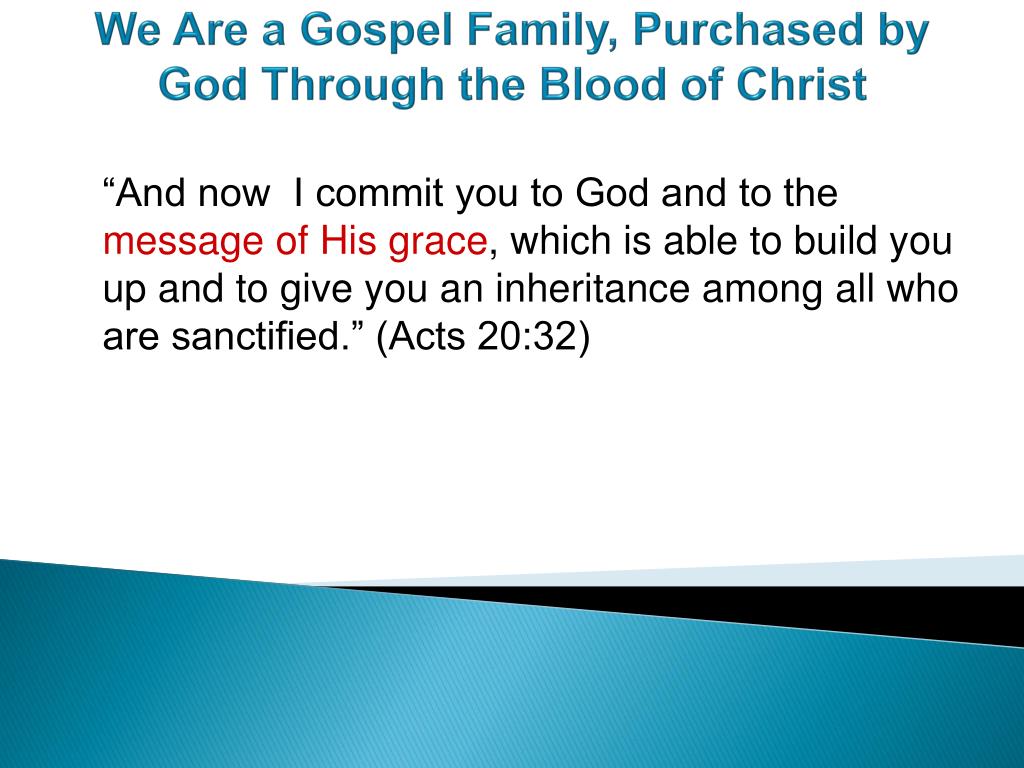 We Are a Gospel Family, Purchased by God Through the Blood of Christ

“And now I commit you to God and to the message of His grace, which is able to build you up and to give you an inheritance among all who are sanctified.” (Acts 20:32)